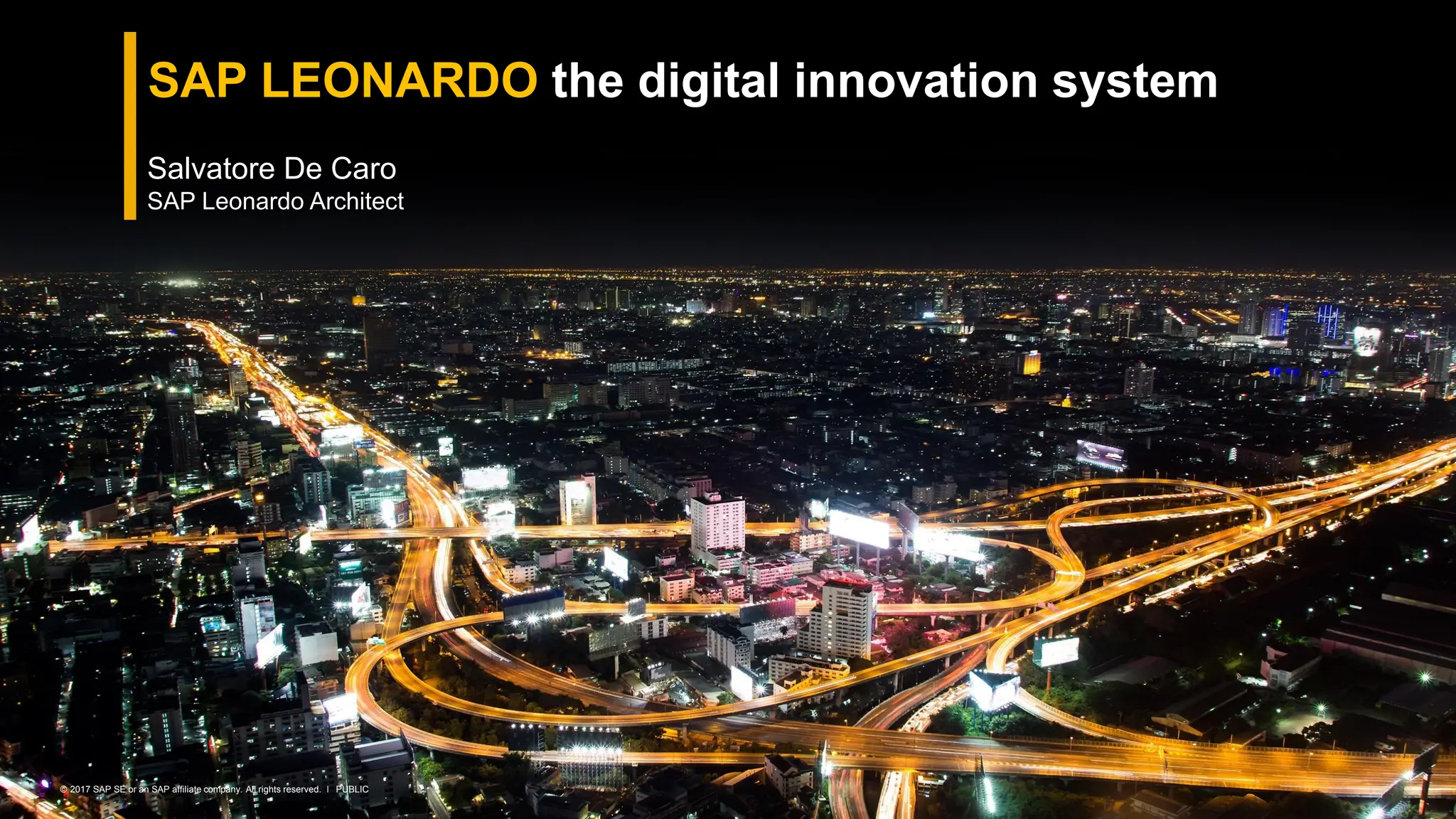 SAP LEONARDO the digital innovation system

Salvatore De Caro
SAP Leonardo Architect

© 2017 SAP SE or an SAP affiliate company. All rights reserved. I PUBLIC